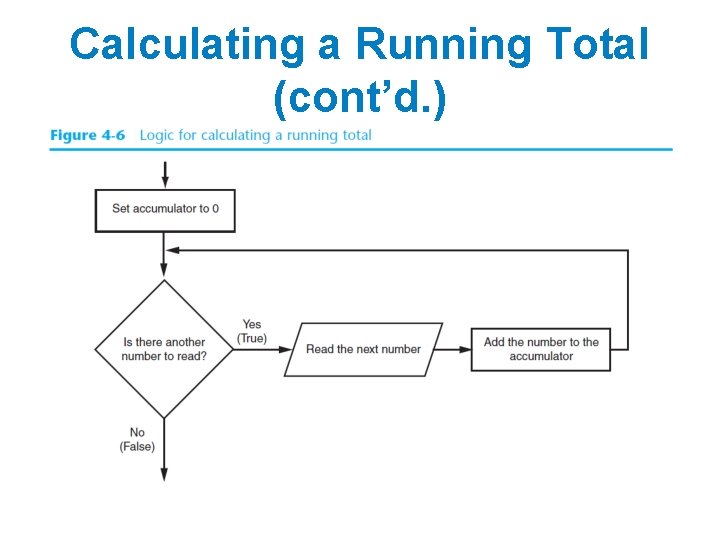 Calculating a Running Total (cont'd.)

Figure 4-6 Logic for calculating a running total

Set accumulator to 0

Is there another number to read?

Yes (True)

Read the next number

Add the number to the accumulator

No (False)